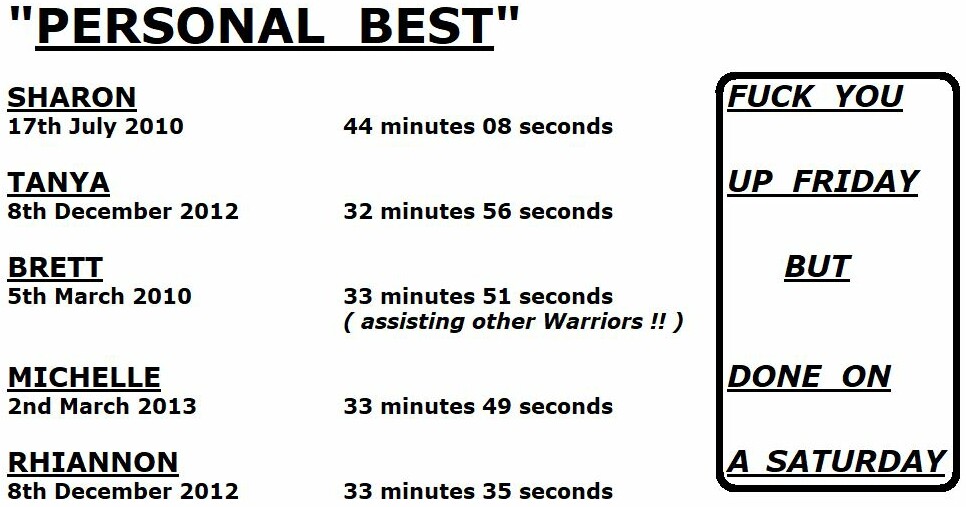 "PERSONAL BEST"

SHARON
17th July 2010 44 minutes 08 seconds

TANYA
8th December 2012 32 minutes 56 seconds

BRETT
5th March 2010 33 minutes 51 seconds
( assisting other Warriors !! )

MICHELLE
2nd March 2013 33 minutes 49 seconds

RHIANNON
8th December 2012 33 minutes 35 seconds

FUCK YOU

UP FRIDAY

BUT

DONE ON

A SATURDAY